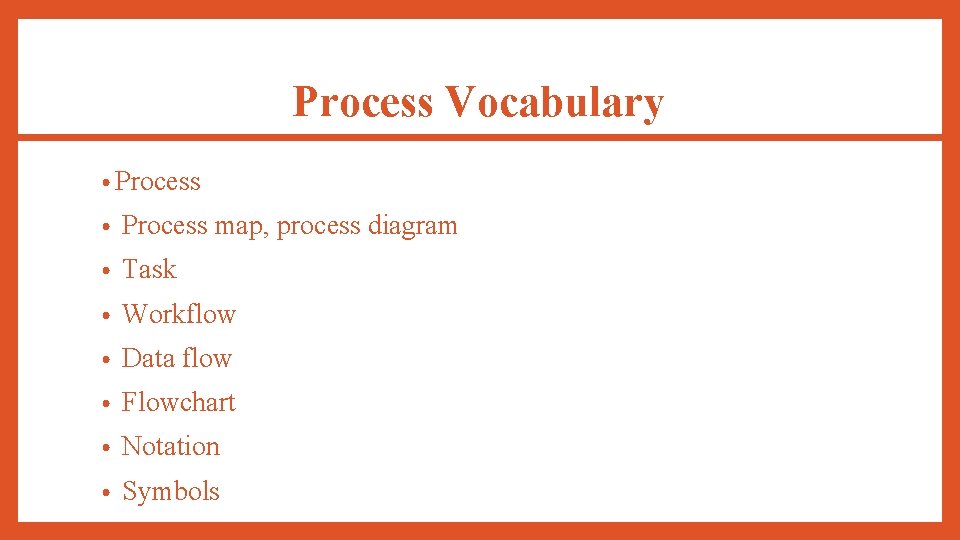 Process Vocabulary

• Process
• Process map, process diagram
• Task
• Workflow
• Data flow
• Flowchart
• Notation
• Symbols